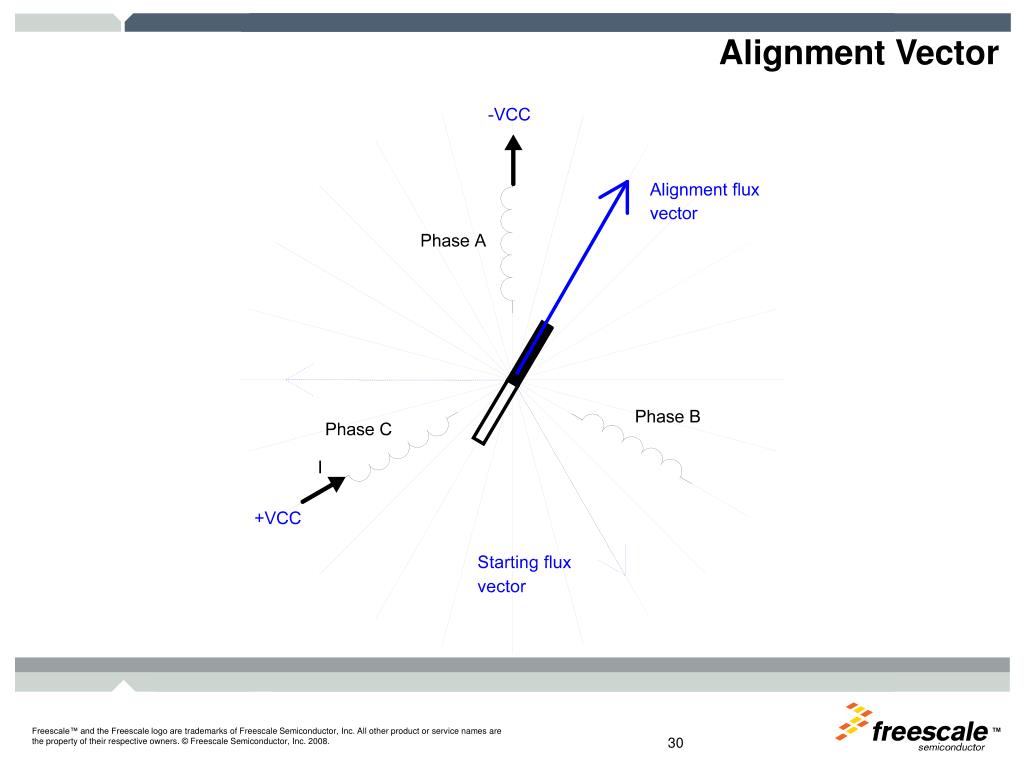 Alignment Vector

-VCC

Alignment flux vector

Phase A

Phase B

Phase C

I

+VCC

Starting flux vector

Freescale™ and the Freescale logo are trademarks of Freescale Semiconductor, Inc. All other product or service names are the property of their respective owners. © Freescale Semiconductor, Inc. 2008.

30

freescale™ semiconductor